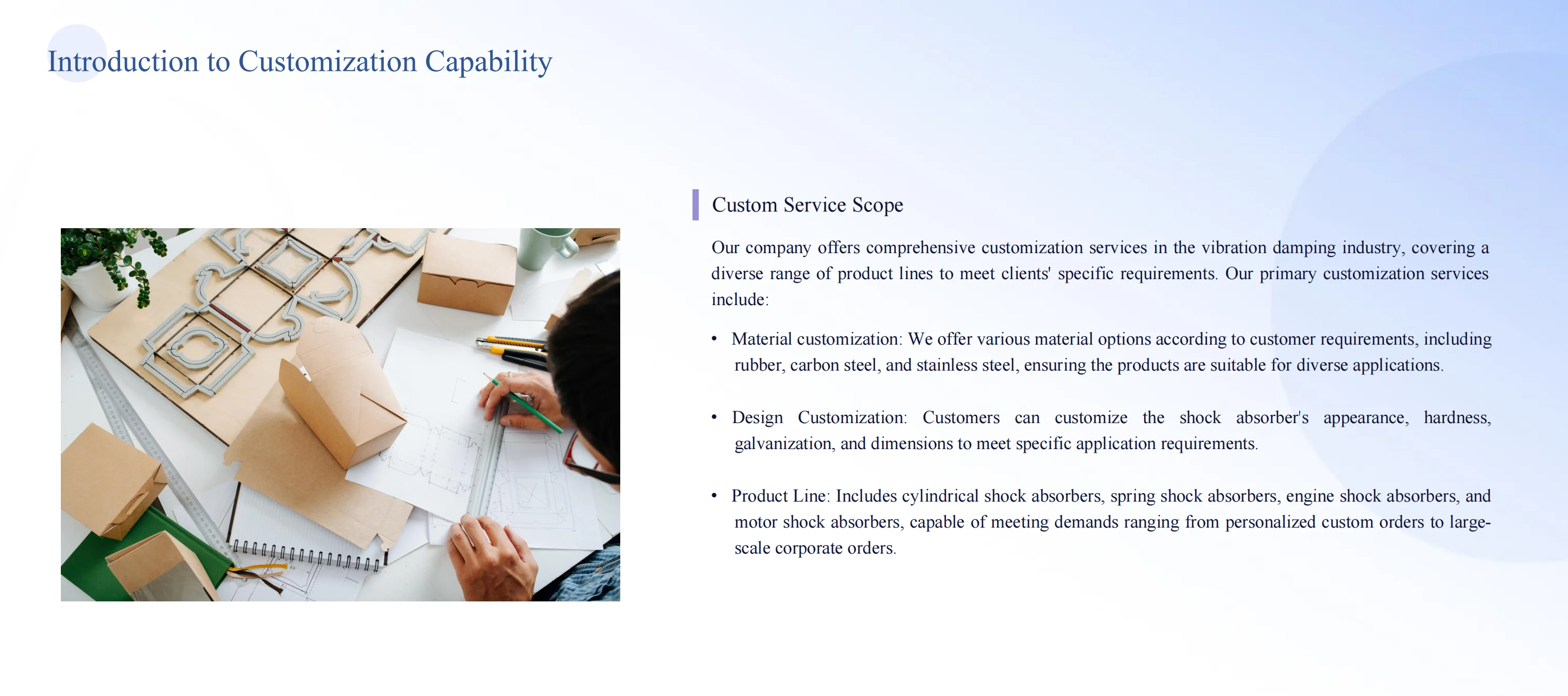 Introduction to Customization Capability

Custom Service Scope

Our company offers comprehensive customization services in the vibration damping industry, covering a diverse range of product lines to meet clients' specific requirements. Our primary customization services include:

• Material customization: We offer various material options according to customer requirements, including rubber, carbon steel, and stainless steel, ensuring the products are suitable for diverse applications.

• Design Customization: Customers can customize the shock absorber's appearance, hardness, galvanization, and dimensions to meet specific application requirements.

• Product Line: Includes cylindrical shock absorbers, spring shock absorbers, engine shock absorbers, and motor shock absorbers, capable of meeting demands ranging from personalized custom orders to large-scale corporate orders.